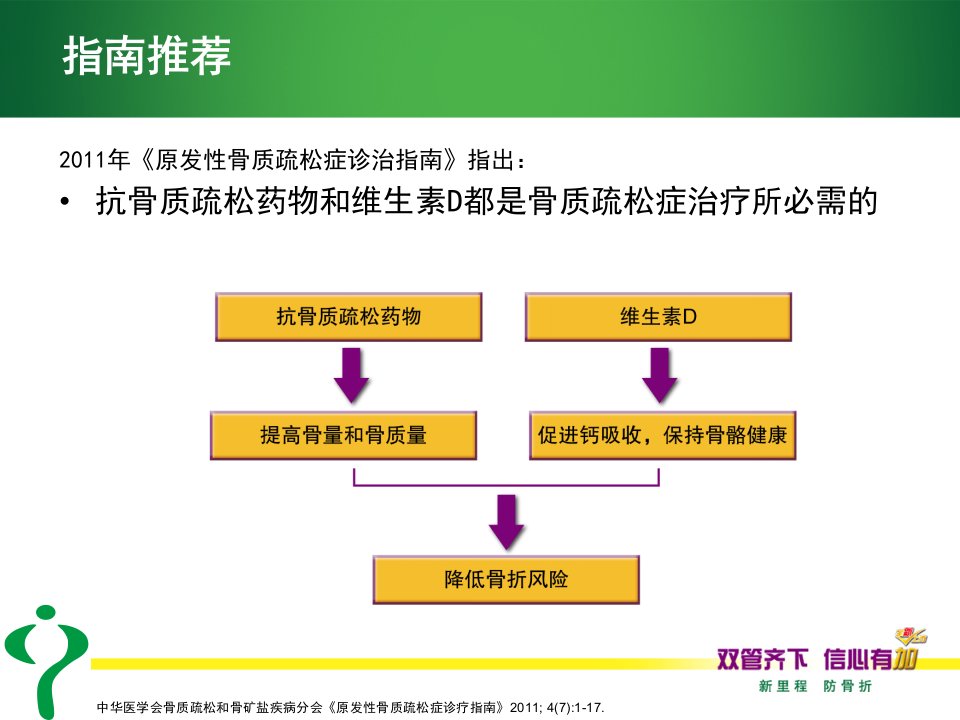 指南推荐

2011年《原发性骨质疏松症诊治指南》指出：

• 抗骨质疏松药物和维生素D都是骨质疏松症治疗所必需的

抗骨质疏松药物

维生素D

提高骨量和骨质量

促进钙吸收，保持骨骼健康

降低骨折风险

双管齐下 信心有加

新里程 防骨折

中华医学会骨质疏松和骨矿盐疾病分会《原发性骨质疏松症诊疗指南》2011; 4(7):1-17.